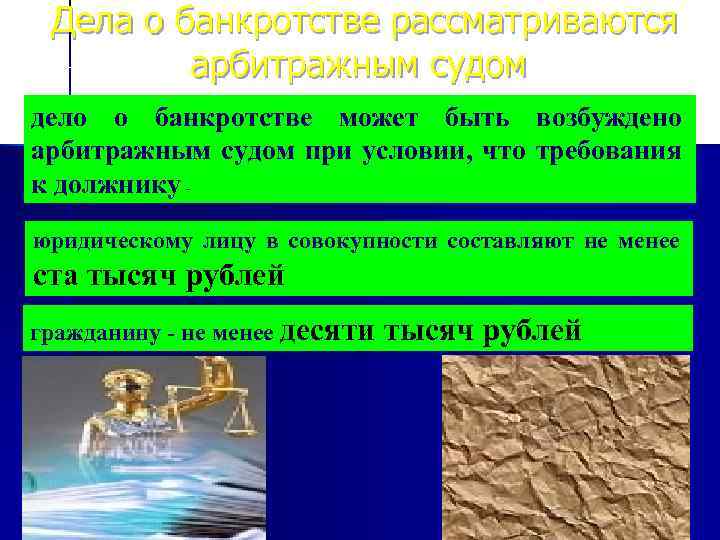 Дела о банкротстве рассматриваются арбитражным судом

дело о банкротстве может быть возбуждено арбитражным судом при условии, что требования к должнику -

юридическому лицу в совокупности составляют не менее ста тысяч рублей

гражданину - не менее десяти тысяч рублей